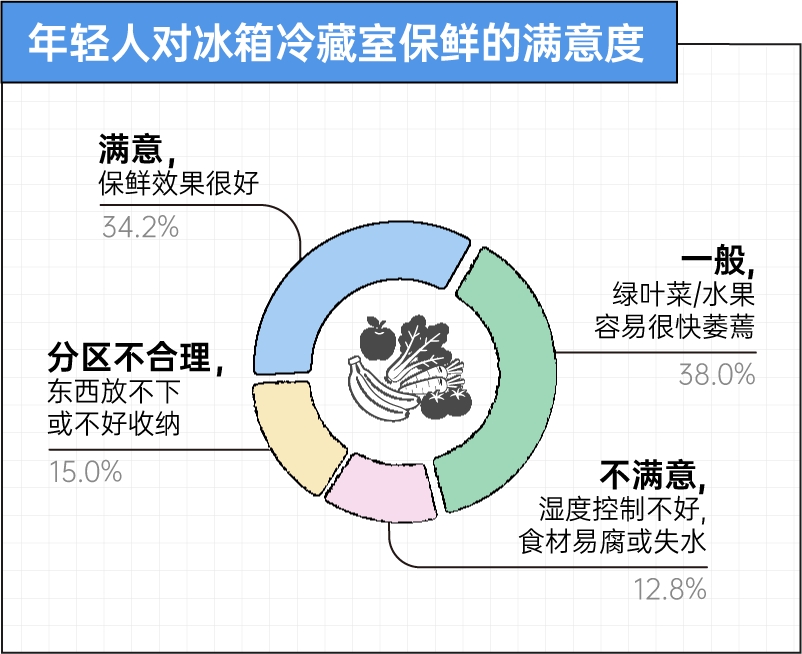 年轻人对冰箱冷藏室保鲜的满意度

满意，
保鲜效果很好
34.2%

一般，
绿叶菜/水果
容易很快萎蔫
38.0%

分区不合理，
东西放不下
或不好收纳
15.0%

不满意，
湿度控制不好，
食材易腐或失水
12.8%